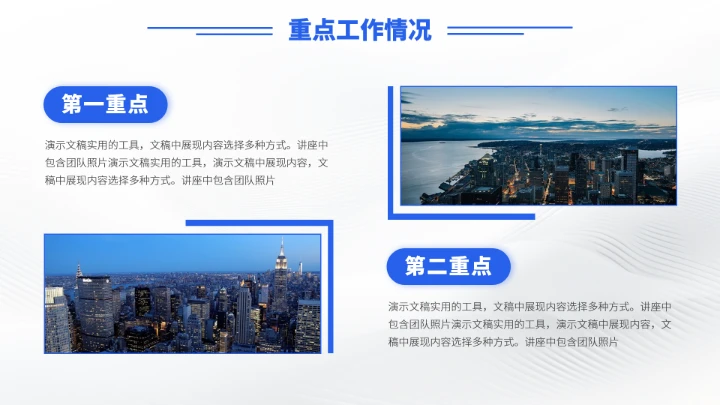 重点工作情况

第一重点

演示文稿实用的工具，文稿中展现内容选择多种方式。讲座中包含团队照片演示文稿实用的工具，演示文稿中展现内容，文稿中展现内容选择多种方式。讲座中包含团队照片

第二重点

演示文稿实用的工具，文稿中展现内容选择多种方式。讲座中包含团队照片演示文稿实用的工具，演示文稿中展现内容，文稿中展现内容选择多种方式。讲座中包含团队照片